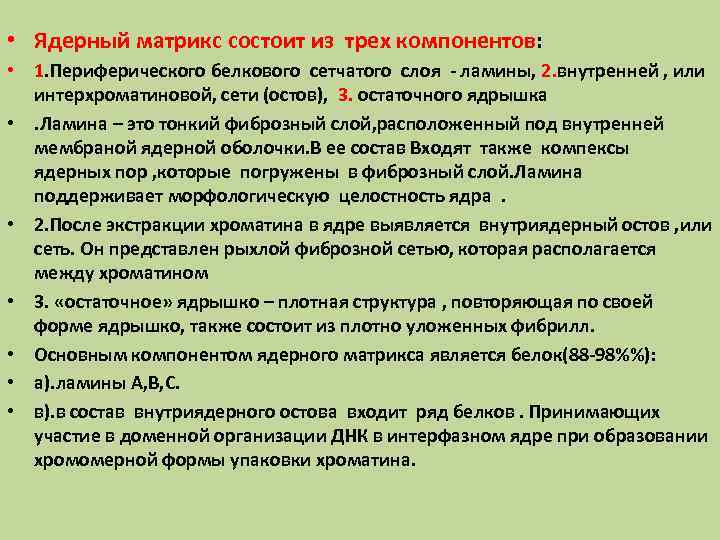 • Ядерный матрикс состоит из трех компонентов:

• 1.Периферического белкового сетчатого слоя - ламины, 2.внутренней , или интерхроматиновой, сети (остов), 3. остаточного ядрышка

• .Ламина – это тонкий фиброзный слой,расположенный под внутренней мембраной ядерной оболочки.В ее состав Входят также компексы ядерных пор ,которые погружены в фиброзный слой.Ламина поддерживает морфологическую целостность ядра .

• 2.После экстракции хроматина в ядре выявляется внутриядерный остов ,или сеть. Он представлен рыхлой фиброзной сетью, которая располагается между хроматином

• 3. «остаточное» ядрышко – плотная структура , повторяющая по своей форме ядрышко, также состоит из плотно уложенных фибрилл.

• Основным компонентом ядерного матрикса является белок(88-98%%):

• а).ламины А,В,С.

• в).в состав внутриядерного остова входит ряд белков . Принимающих участие в доменной организации ДНК в интерфазном ядре при образовании хромомерной формы упаковки хроматина.